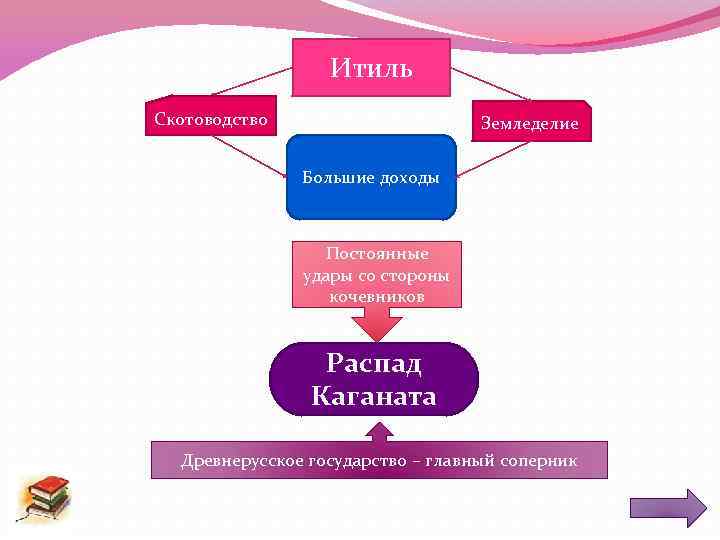 Итиль

Скотоводство

Земледелие

Большие доходы

Постоянные удары со стороны кочевников

Распад Каганата

Древнерусское государство – главный соперник